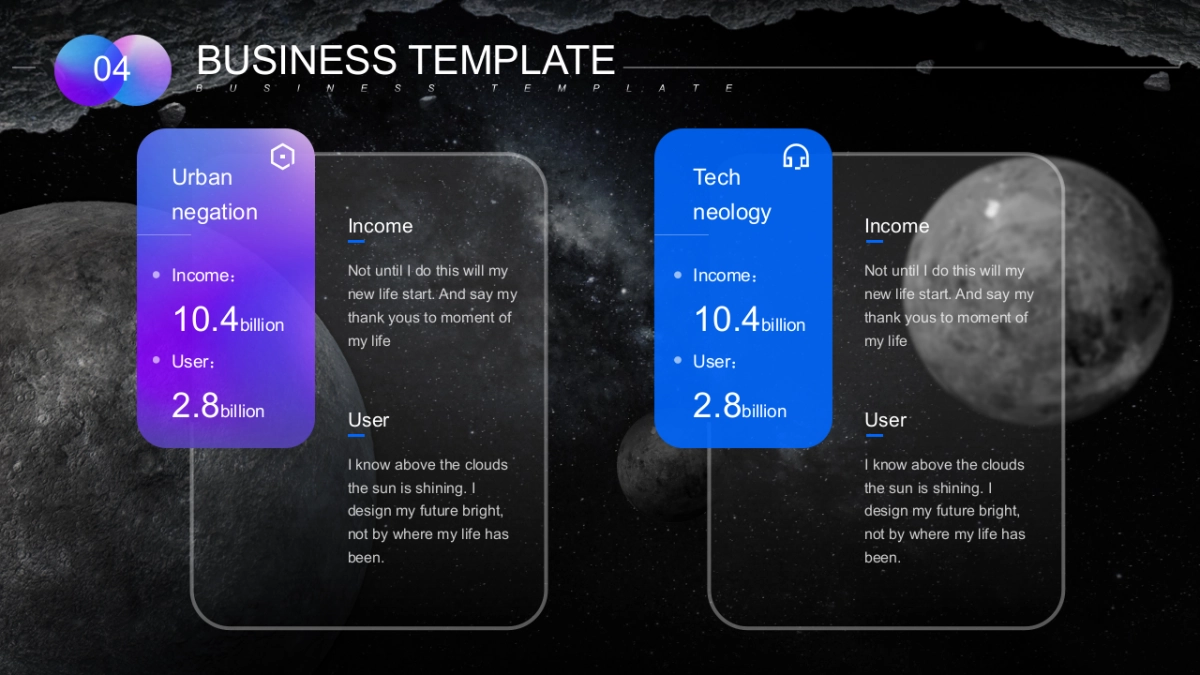 04

BUSINESS TEMPLATE

BUSINESS TEMPLATE

Urban negation

Income：

10.4billion

User：

2.8billion

Income

Not until I do this will my new life start. And say my thank yous to moment of my life

User

I know above the clouds the sun is shining. I design my future bright, not by where my life has been.

Tech neology

Income：

10.4billion

User：

2.8billion

Income

Not until I do this will my new life start. And say my thank yous to moment of my life

User

I know above the clouds the sun is shining. I design my future bright, not by where my life has been.